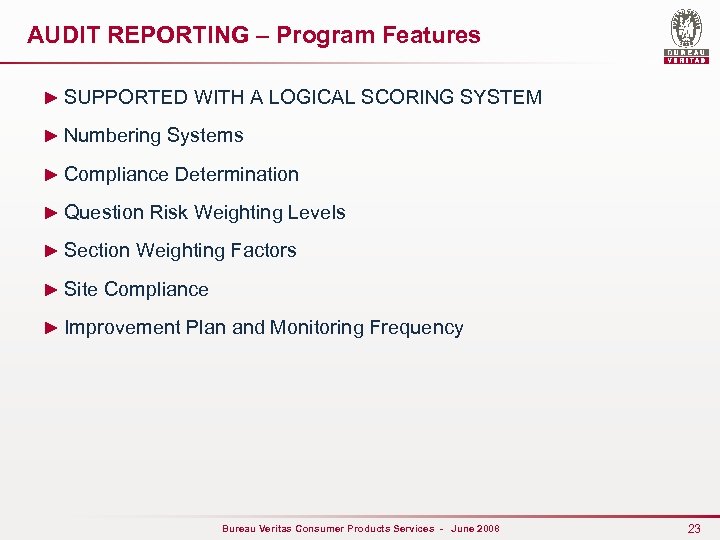 AUDIT REPORTING – Program Features

BUREAU VERITAS

► SUPPORTED WITH A LOGICAL SCORING SYSTEM

► Numbering Systems

► Compliance Determination

► Question Risk Weighting Levels

► Section Weighting Factors

► Site Compliance

► Improvement Plan and Monitoring Frequency

Bureau Veritas Consumer Products Services - June 2008

23